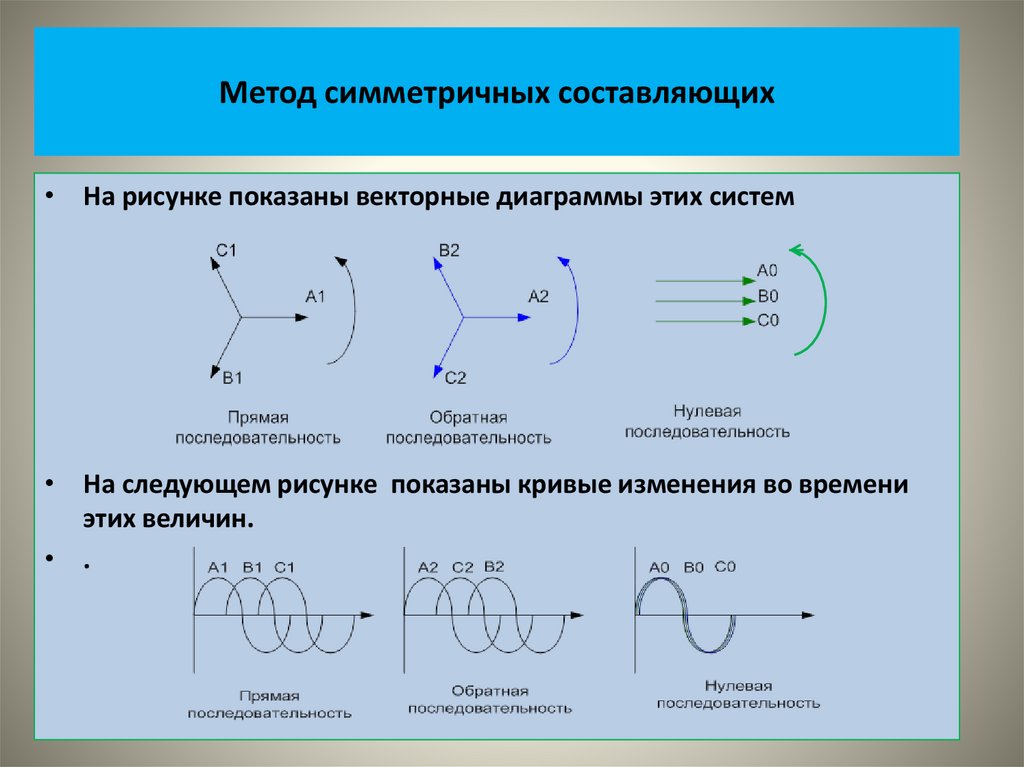 Метод симметричных составляющих

• На рисунке показаны векторные диаграммы этих систем

C1
A1
B1
Прямая последовательность

B2
A2
C2
Обратная последовательность

A0
B0
C0
Нулевая последовательность

• На следующем рисунке показаны кривые изменения во времени этих величин.

• .

A1 B1 C1
Прямая последовательность

A2 C2 B2
Обратная последовательность

A0 B0 C0
Нулевая последовательность